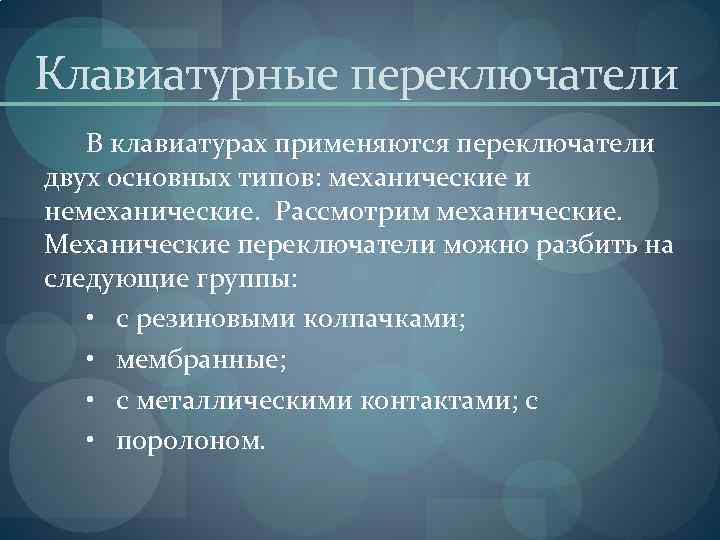 Клавиатурные переключатели

В клавиатурах применяются переключатели двух основных типов: механические и немеханические. Рассмотрим механические. Механические переключатели можно разбить на следующие группы:

• с резиновыми колпачками;
• мембранные;
• с металлическими контактами; с
• поролоном.